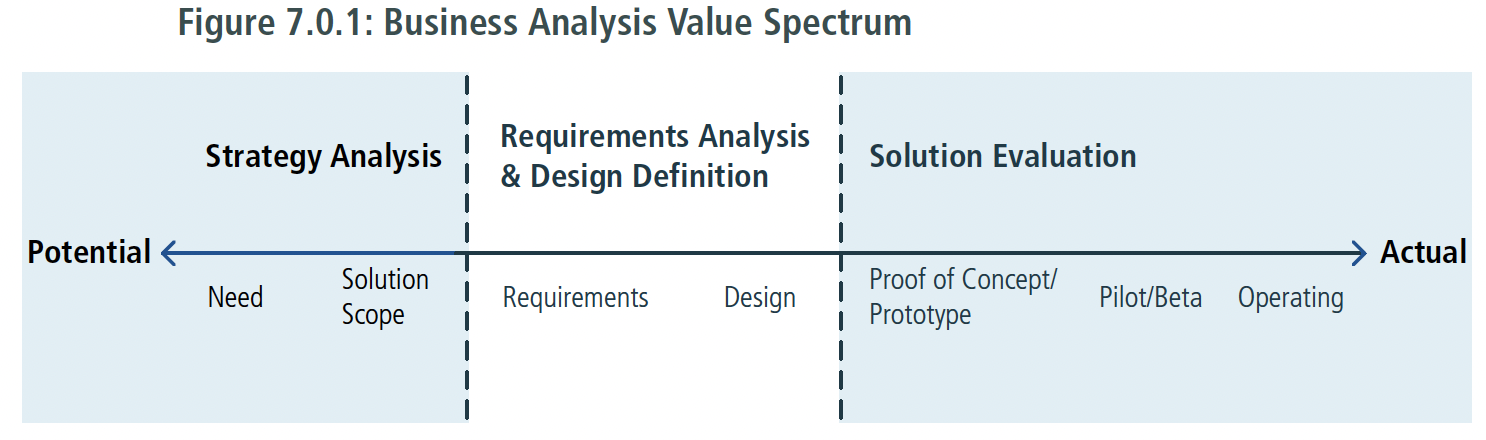 Figure 7.0.1: Business Analysis Value Spectrum

Strategy Analysis

Requirements Analysis & Design Definition

Solution Evaluation

Potential

Actual

Need

Solution Scope

Requirements

Design

Proof of Concept/ Prototype

Pilot/Beta

Operating